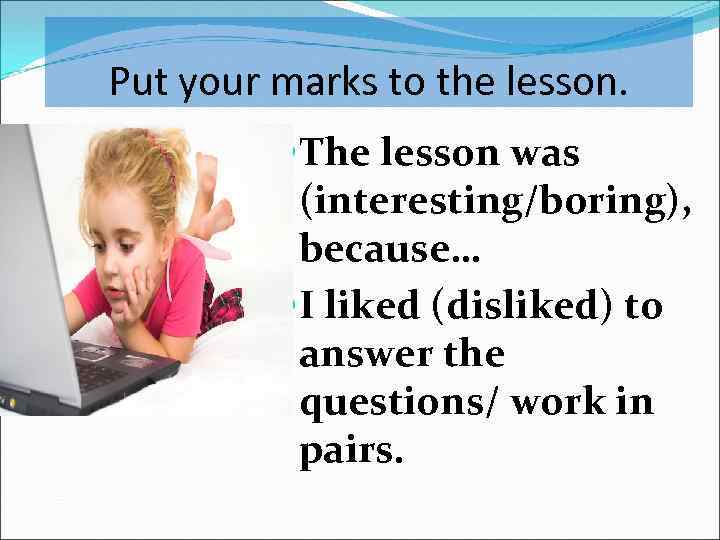 Put your marks to the lesson.

The lesson was (interesting/boring), because…

I liked (disliked) to answer the questions/ work in pairs.